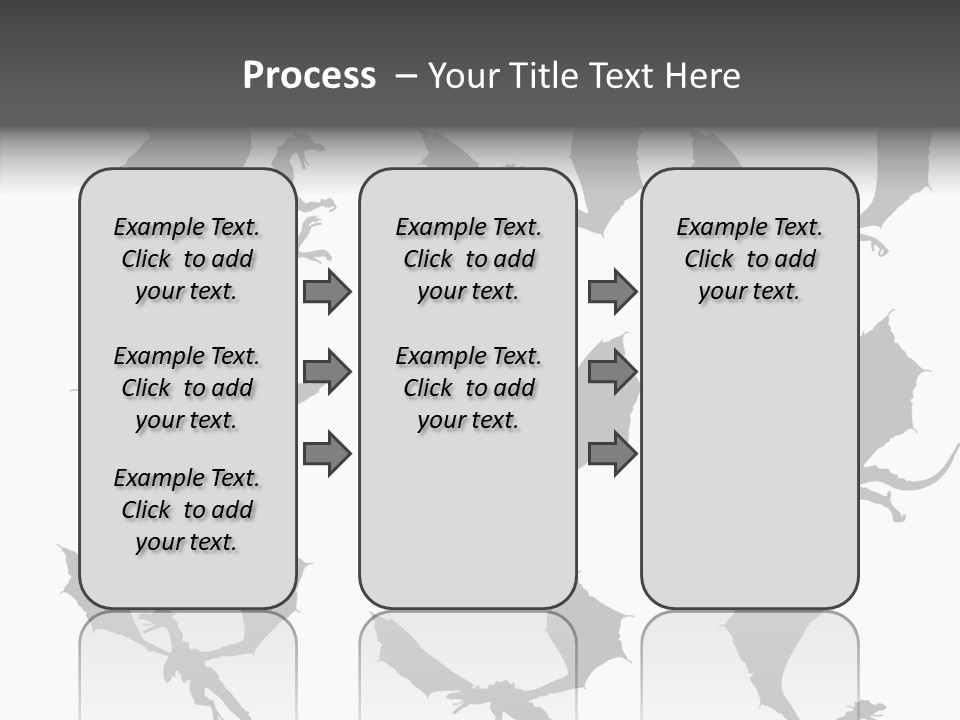 Process – Your Title Text Here

Example Text. Click to add your text.

Example Text. Click to add your text.

Example Text. Click to add your text.

Example Text. Click to add your text.

Example Text. Click to add your text.

Example Text. Click to add your text.